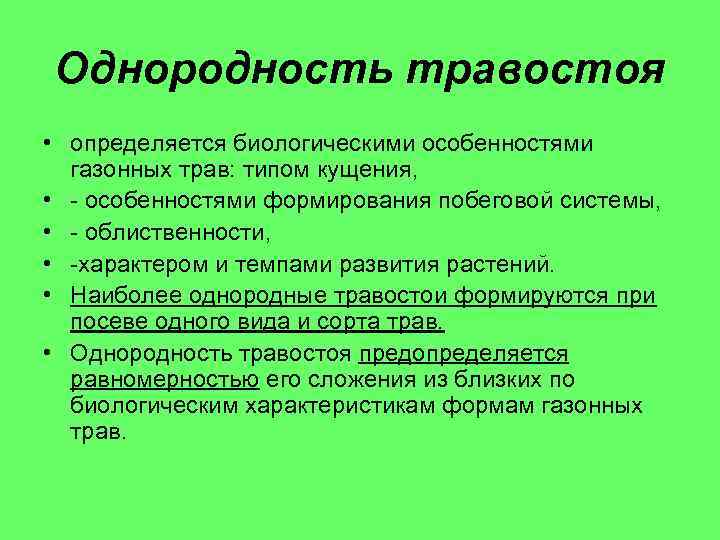 Однородность травостоя

• определяется биологическими особенностями газонных трав: типом кущения,
• - особенностями формирования побеговой системы,
• - облиственности,
• -характером и темпами развития растений.
• Наиболее однородные травостои формируются при посеве одного вида и сорта трав.
• Однородность травостоя предопределяется равномерностью его сложения из близких по биологическим характеристикам формам газонных трав.